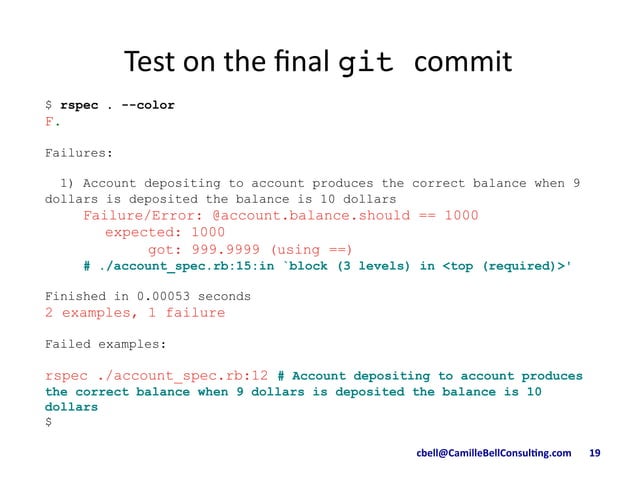 Test on the final git commit

$ rspec . --color
F.

Failures:

1) Account depositing to account produces the correct balance when 9 dollars is deposited the balance is 10 dollars
Failure/Error: @account.balance.should == 1000
expected: 1000
got: 999.9999 (using ==)
# ./account_spec.rb:15:in `block (3 levels) in <top (required)>'

Finished in 0.00053 seconds
2 examples, 1 failure

Failed examples:

rspec ./account_spec.rb:12 # Account depositing to account produces the correct balance when 9 dollars is deposited the balance is 10 dollars
$

cbell@CamilleBellConsulting.com 19